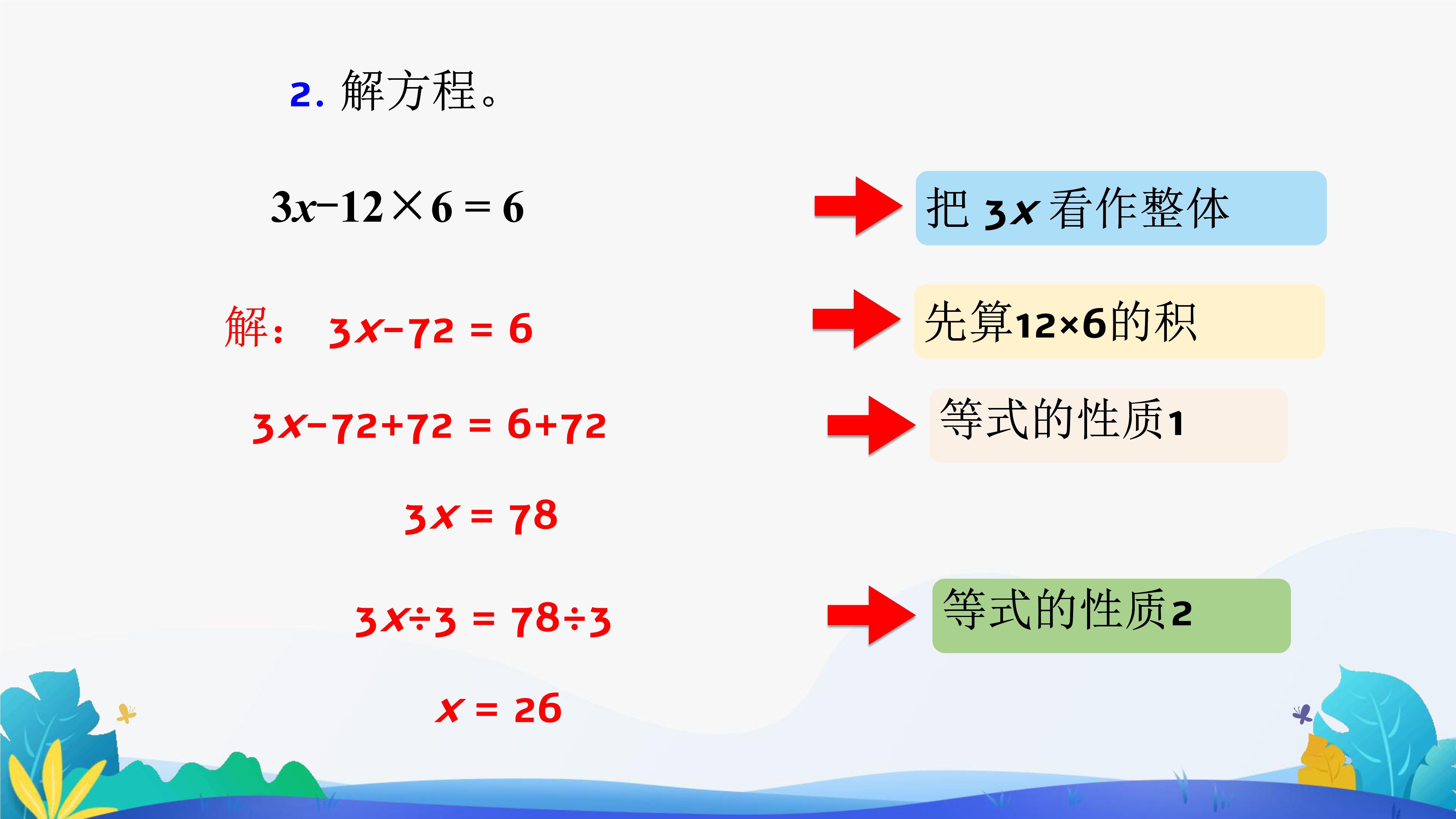 2. 解方程。

$3x-12\times6=6$

把 $3x$ 看作整体

解： $3x-72=6$

先算$12\times6$的积

$3x-72+72=6+72$

等式的性质1

$3x=78$

$3x\div3=78\div3$

等式的性质2

$x=26$